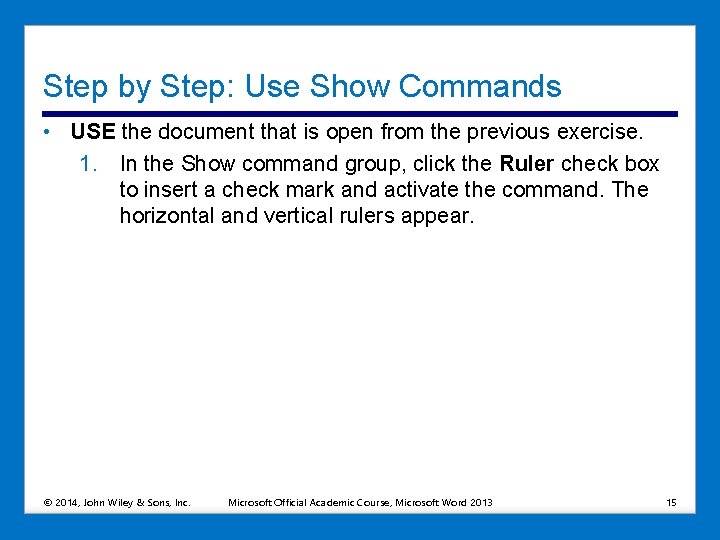 Step by Step: Use Show Commands

• USE the document that is open from the previous exercise.

1. In the Show command group, click the Ruler check box to insert a check mark and activate the command. The horizontal and vertical rulers appear.

© 2014, John Wiley & Sons, Inc. Microsoft Official Academic Course, Microsoft Word 2013 15